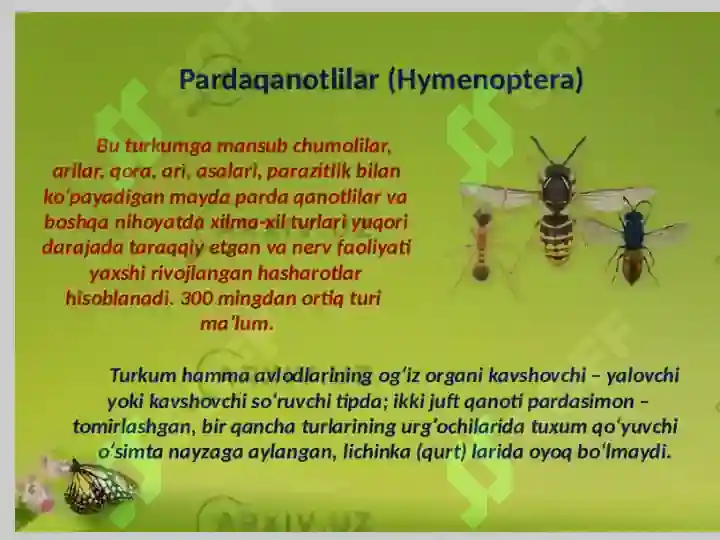 Pardaqanotlilar (Hymenoptera)

Bu turkumga mansub chumolilar, arilar, qora, ari, asalari, parazitlik bilan ko'payadigan mayda parda qanotlilar va boshqa nihoyatda xilma-xil turlari yuqori darajada taraqqiy etgan va nerv faoliyati yaxshi rivojlangan hasharotlar hisoblanadi. 300 mingdan ortiq turi ma'lum.

Turkum hamma avlodlarining og'iz organi kavshovchi – yalovchi yoki kavshovchi so'ruvchi tipda; ikki juft qanoti pardasimon – tomirlashgan, bir qancha turlarining urg'ochilarida tuxum qo'yuvchi o'simta nayzaga aylangan, lichinka (qurt) larida oyoq bo'lmaydi.

ARXIV.UZ